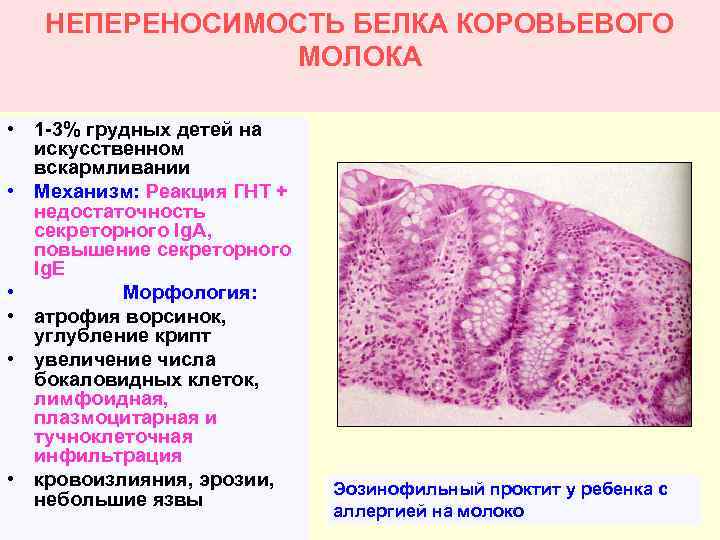 НЕПЕРЕНОСИМОСТЬ БЕЛКА КОРОВЬЕВОГО МОЛОКА

• 1-3% грудных детей на искусственном вскармливании
• Механизм: Реакция ГНТ + недостаточность секреторного IgA, повышение секреторного IgE
• Морфология:
• атрофия ворсинок, углубление крипт
• увеличение числа бокаловидных клеток, лимфоидная, плазмоцитарная и тучноклеточная инфильтрация
• кровоизлияния, эрозии, небольшие язвы

Эозинофильный проктит у ребенка с аллергией на молоко